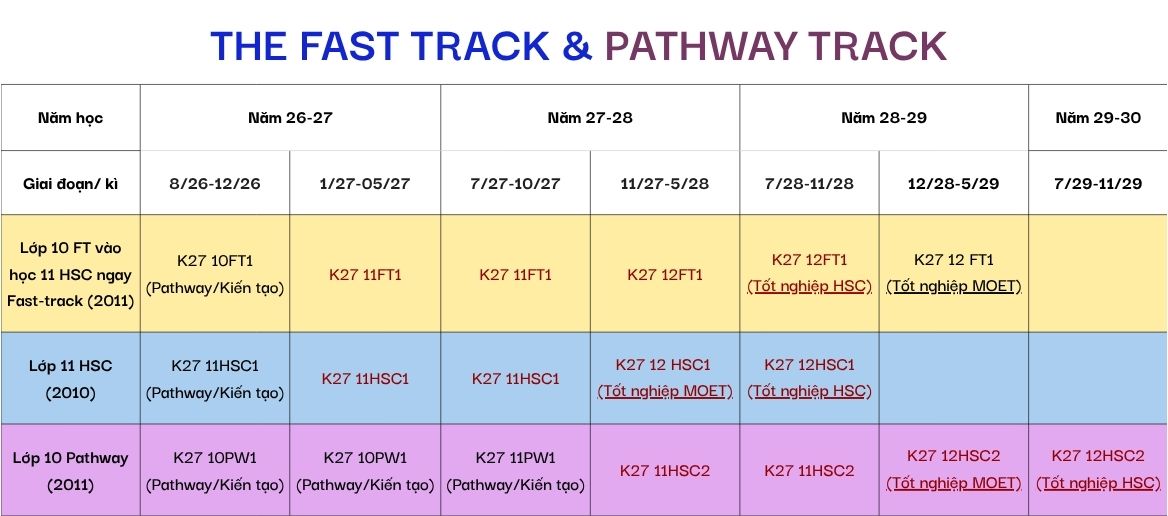 THE FAST TRACK & PATHWAY TRACK

| Năm học | Năm 26-27 | | Năm 27-28 | | Năm 28-29 | | Năm 29-30 |
|---|---|---|---|---|---|---|---|
| Giai đoạn/ kì | 8/26-12/26 | 1/27-05/27 | 7/27-10/27 | 11/27-5/28 | 7/28-11/28 | 12/28-5/29 | 7/29-11/29 |
| Lớp 10 FT vào học 11 HSC ngay Fast-track (2011) | K27 10FT1 (Pathway/Kiến tạo) | K27 11FT1 | K27 11FT1 | K27 12FT1 | K27 12FT1 (Tốt nghiệp HSC) | K27 12 FT1 (Tốt nghiệp MOET) | |
| Lớp 11 HSC (2010) | K27 11HSC1 (Pathway/Kiến tạo) | K27 11HSC1 | K27 11HSC1 | K27 12 HSC1 (Tốt nghiệp MOET) | K27 12HSC1 (Tốt nghiệp HSC) | | |
| Lớp 10 Pathway (2011) | K27 10PW1 (Pathway/Kiến tạo) | K27 10PW1 (Pathway/Kiến tạo) | K27 11PW1 (Pathway/Kiến tạo) | K27 11HSC2 | K27 11HSC2 | K27 12HSC2 (Tốt nghiệp MOET) | K27 12HSC2 (Tốt nghiệp HSC) |